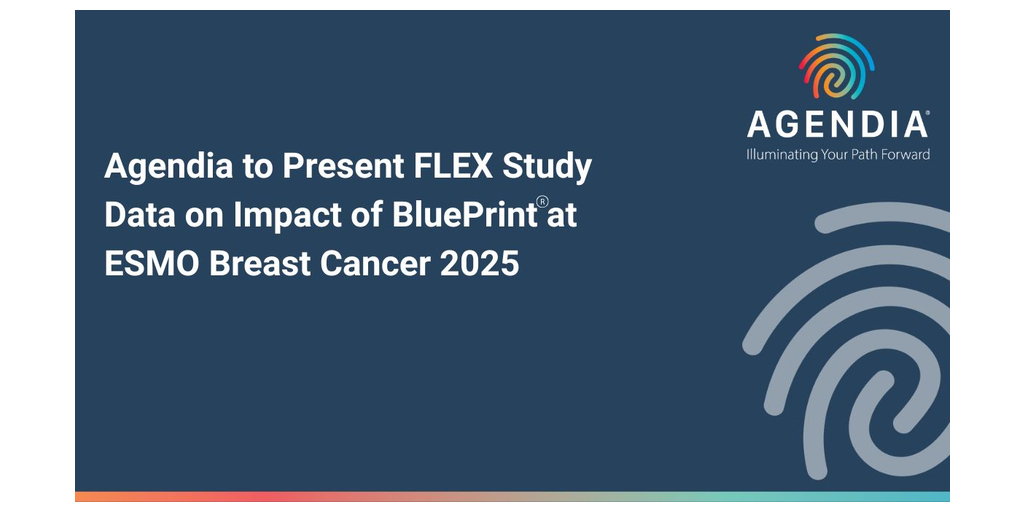 AGENDIA®
Illuminating Your Path Forward

Agendia to Present FLEX Study Data on Impact of BluePrint® at ESMO Breast Cancer 2025